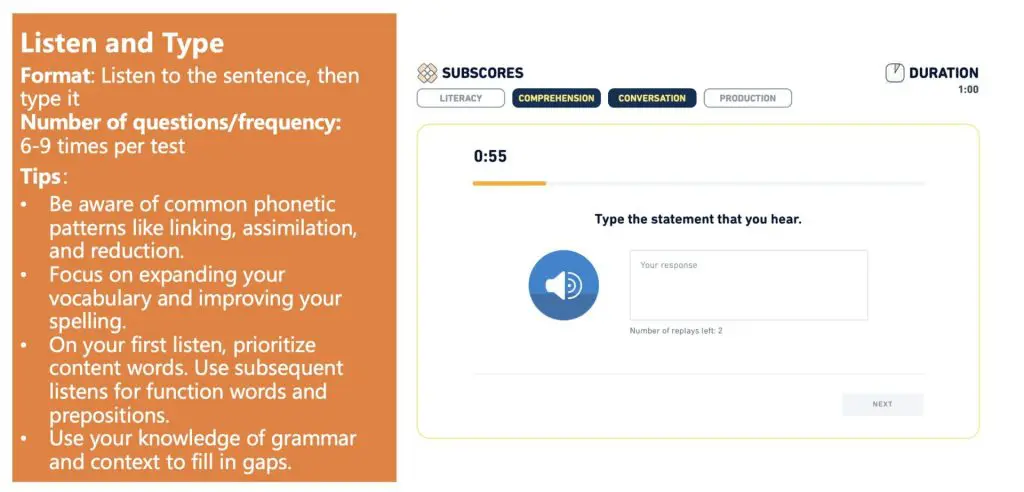 Listen and Type
Format: Listen to the sentence, then type it
Number of questions/frequency: 6-9 times per test
Tips:
• Be aware of common phonetic patterns like linking, assimilation, and reduction.
• Focus on expanding your vocabulary and improving your spelling.
• On your first listen, prioritize content words. Use subsequent listens for function words and prepositions.
• Use your knowledge of grammar and context to fill in gaps.

SUBSCORES
LITERACY
COMPREHENSION
CONVERSATION
PRODUCTION

DURATION
1:00

0:55

Type the statement that you hear.

Your response

Number of replays left: 2

NEXT